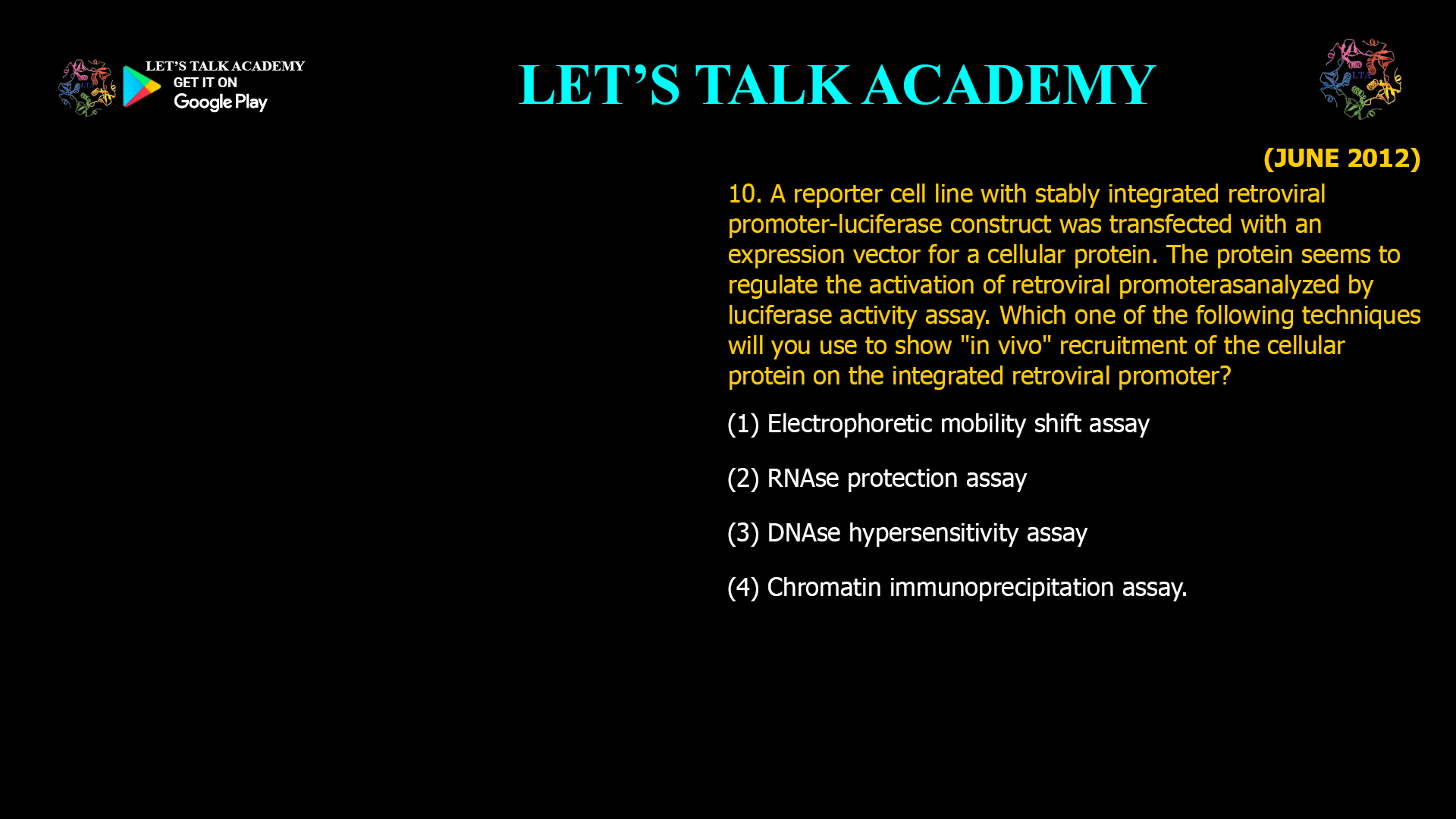 LET'S TALK ACADEMY
GET IT ON
Google Play

LET'S TALK ACADEMY

LTA

(JUNE 2012)

10. A reporter cell line with stably integrated retroviral promoter-luciferase construct was transfected with an expression vector for a cellular protein. The protein seems to regulate the activation of retroviral promoterasanalyzed by luciferase activity assay. Which one of the following techniques will you use to show "in vivo" recruitment of the cellular protein on the integrated retroviral promoter?

(1) Electrophoretic mobility shift assay

(2) RNAse protection assay

(3) DNAse hypersensitivity assay

(4) Chromatin immunoprecipitation assay.